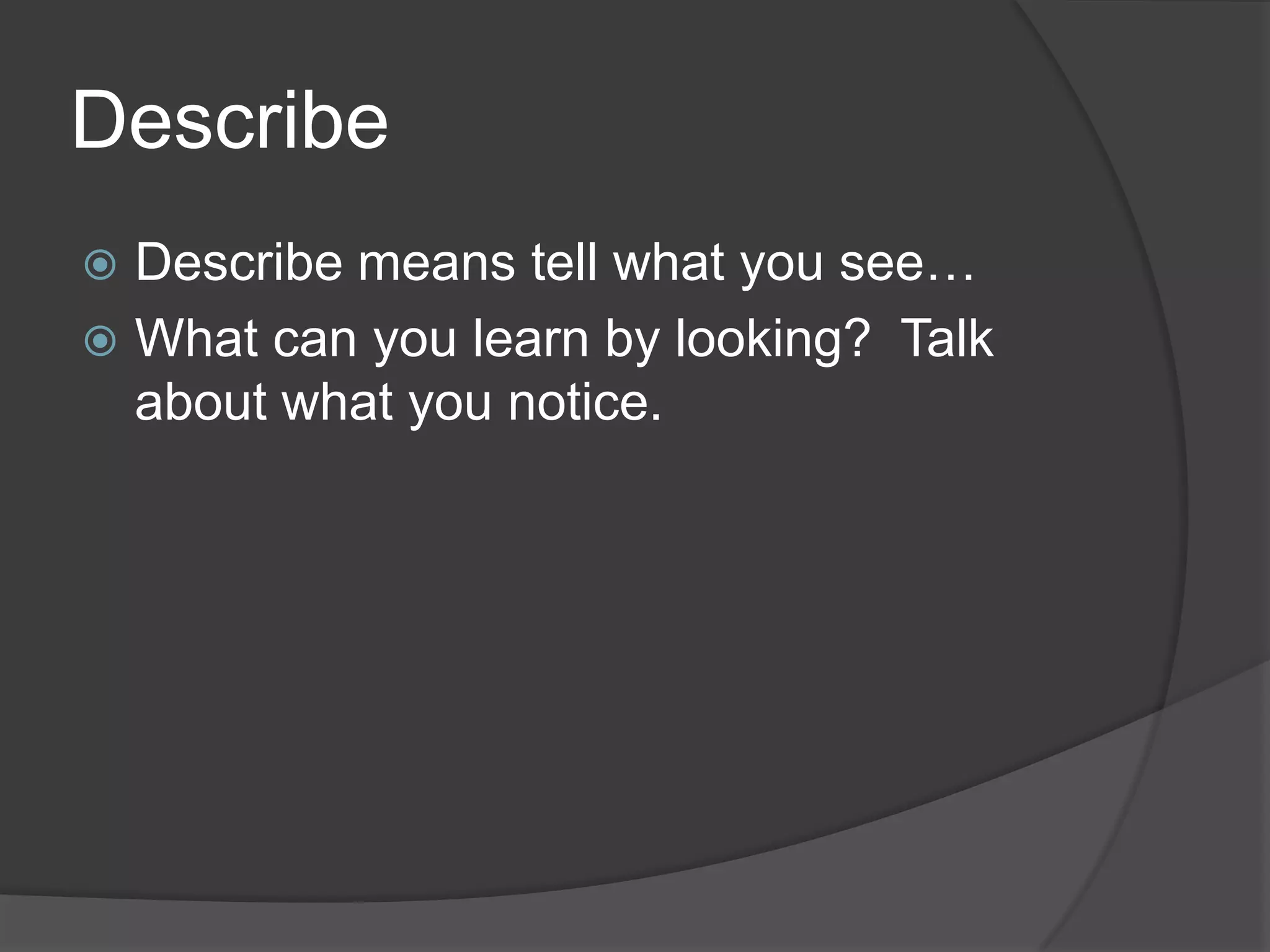 Describe

Describe means tell what you see…

What can you learn by looking? Talk about what you notice.